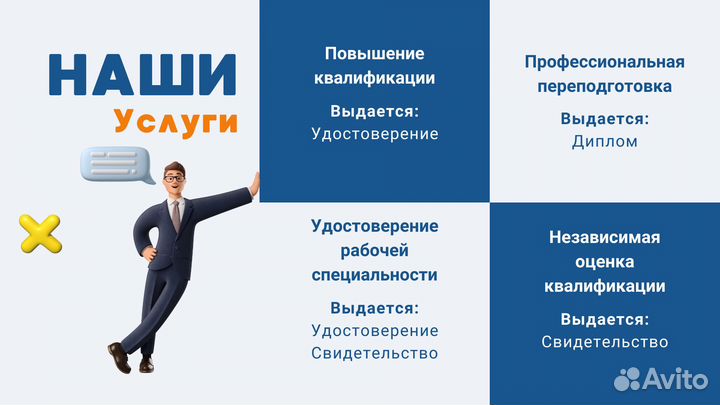 НАШИ
Услуги

Повышение квалификации
Выдается:
Удостоверение

Профессиональная переподготовка
Выдается:
Диплом

Удостоверение рабочей специальности
Выдается:
Удостоверение
Свидетельство

Независимая оценка квалификации
Выдается:
Свидетельство

Avito